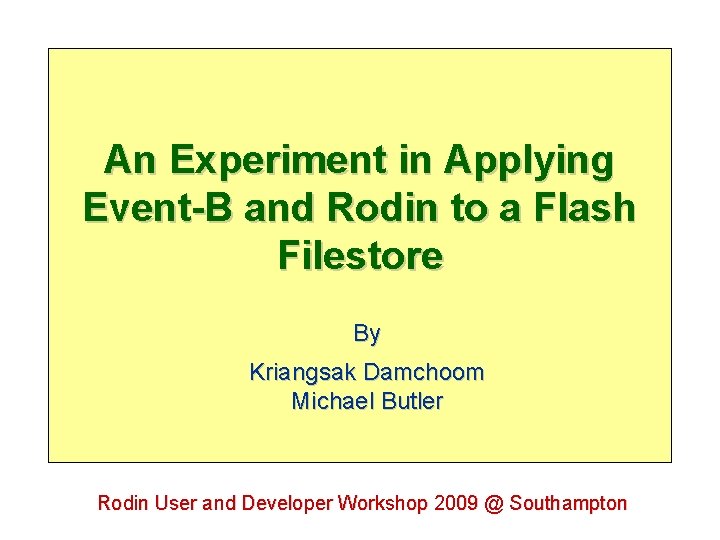 An Experiment in Applying Event-B and Rodin to a Flash Filestore

By

Kriangsak Damchoom
Michael Butler

Rodin User and Developer Workshop 2009 @ Southampton